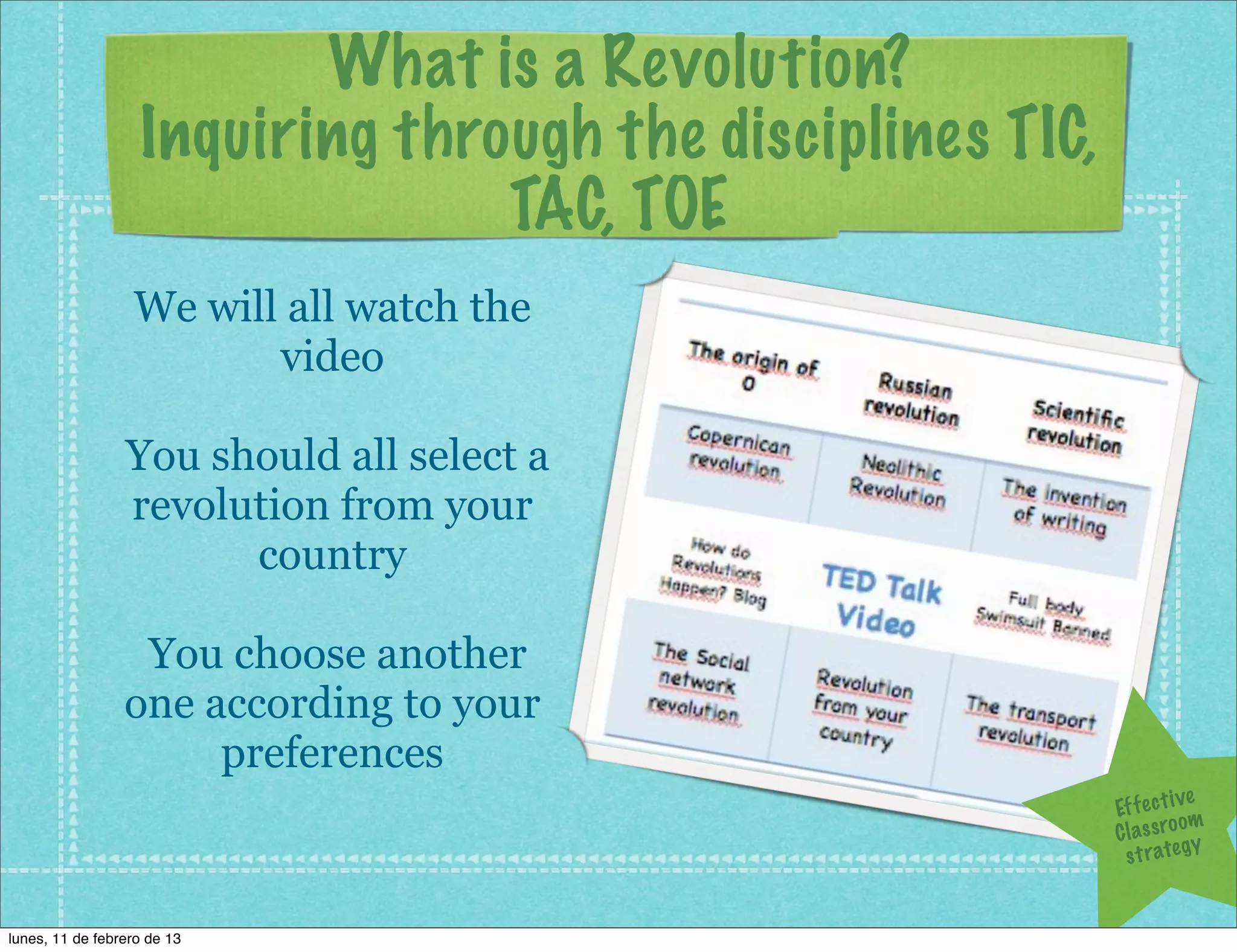 What is a Revolution?
Inquiring through the disciplines TIC, TAC, TOE

We will all watch the video

You should all select a revolution from your country

You choose another one according to your preferences

| The origin of 0 | Russian revolution | Scientific revolution |
|---|---|---|
| Copernican revolution | Neolithic Revolution | The invention of writing |
| How do Revolutions Happen? Blog | TED Talk Video | Full body Swimsuit Banned |
| The Social network revolution | Revolution from your country | The transport revolution |

Effective Classroom strategy

lunes, 11 de febrero de 13